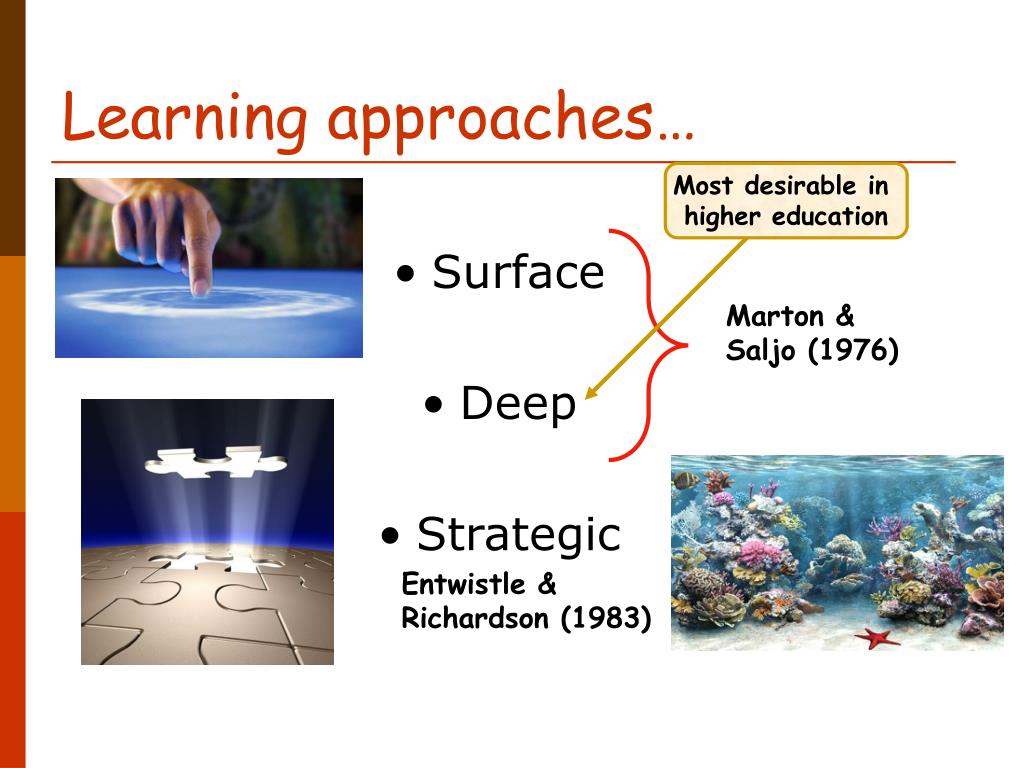 Learning approaches…

Most desirable in higher education

• Surface

Marton & Saljo (1976)

• Deep

• Strategic

Entwistle & Richardson (1983)